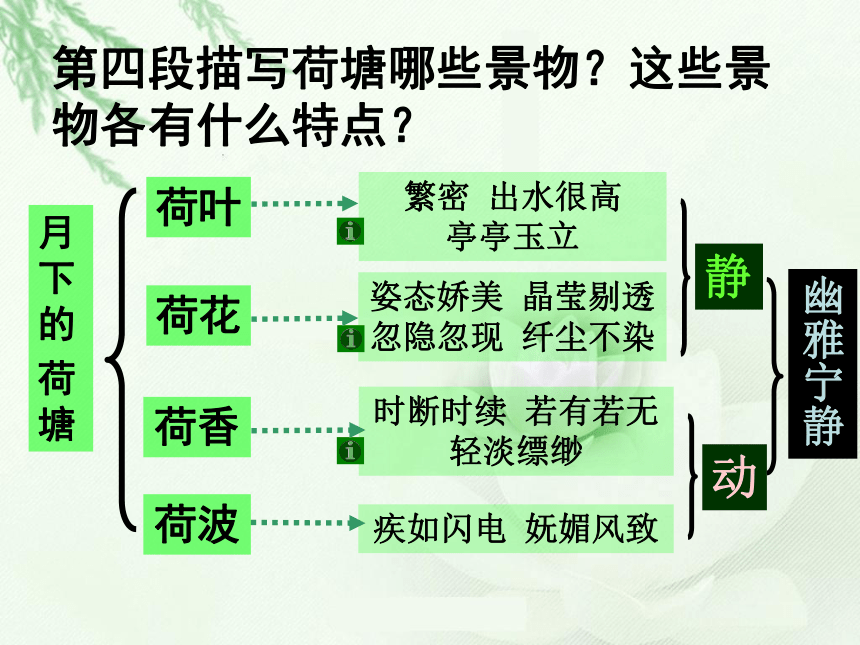 第四段描写荷塘哪些景物？这些景物各有什么特点？

月下的荷塘

荷叶
繁密 出水很高
亭亭玉立

荷花
姿态娇美 晶莹剔透
忽隐忽现 纤尘不染

荷香
时断时续 若有若无
轻淡缥缈

荷波
疾如闪电 妩媚风致

静

动

幽雅宁静